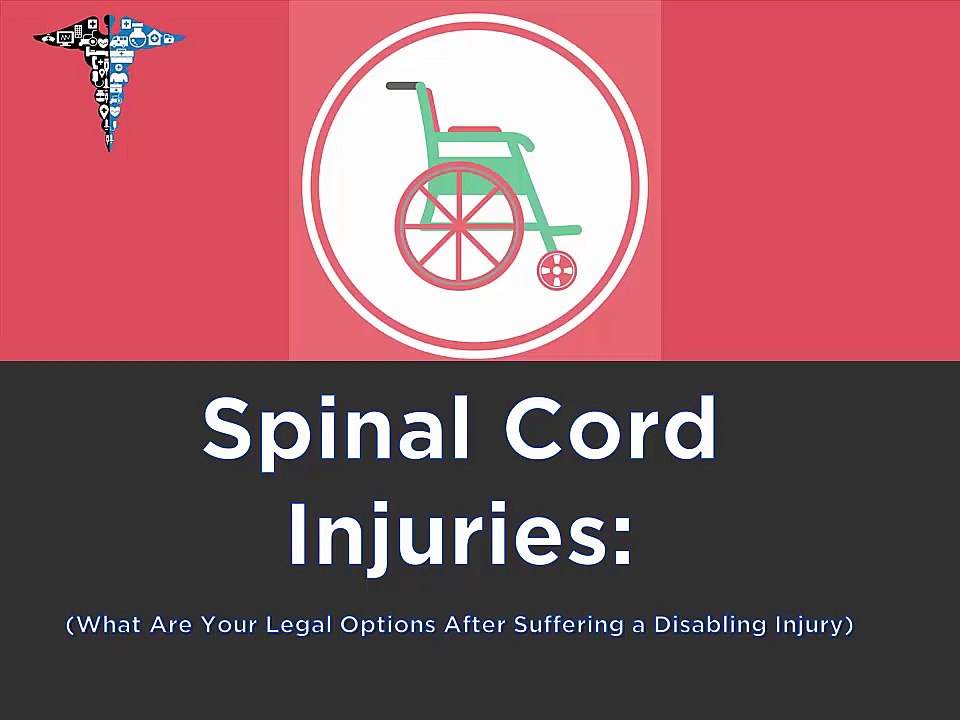 Spinal Cord Injuries:

(What Are Your Legal Options After Suffering a Disabling Injury)